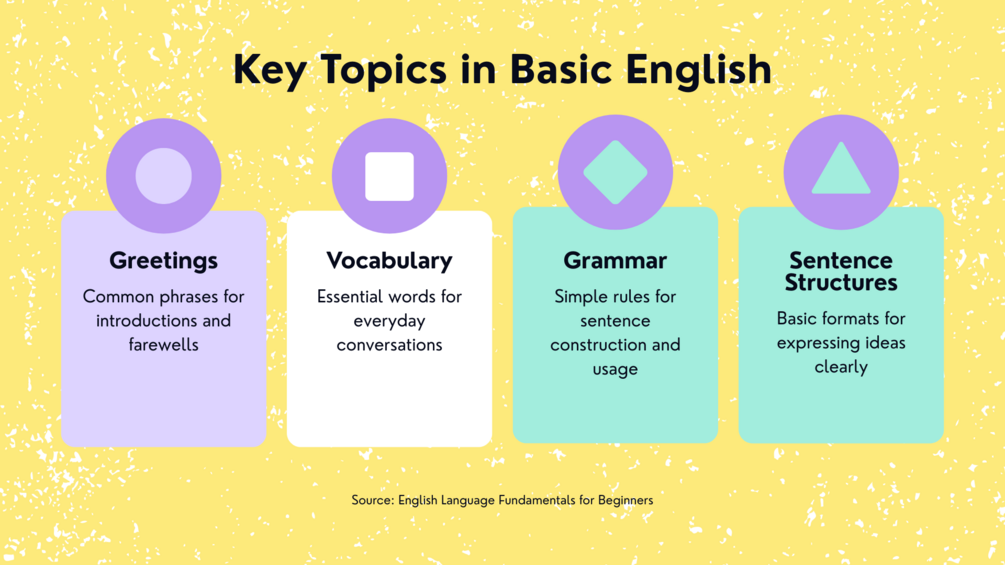 Key Topics in Basic English

Greetings

Common phrases for introductions and farewells

Vocabulary

Essential words for everyday conversations

Grammar

Simple rules for sentence construction and usage

Sentence Structures

Basic formats for expressing ideas clearly

Source: English Language Fundamentals for Beginners